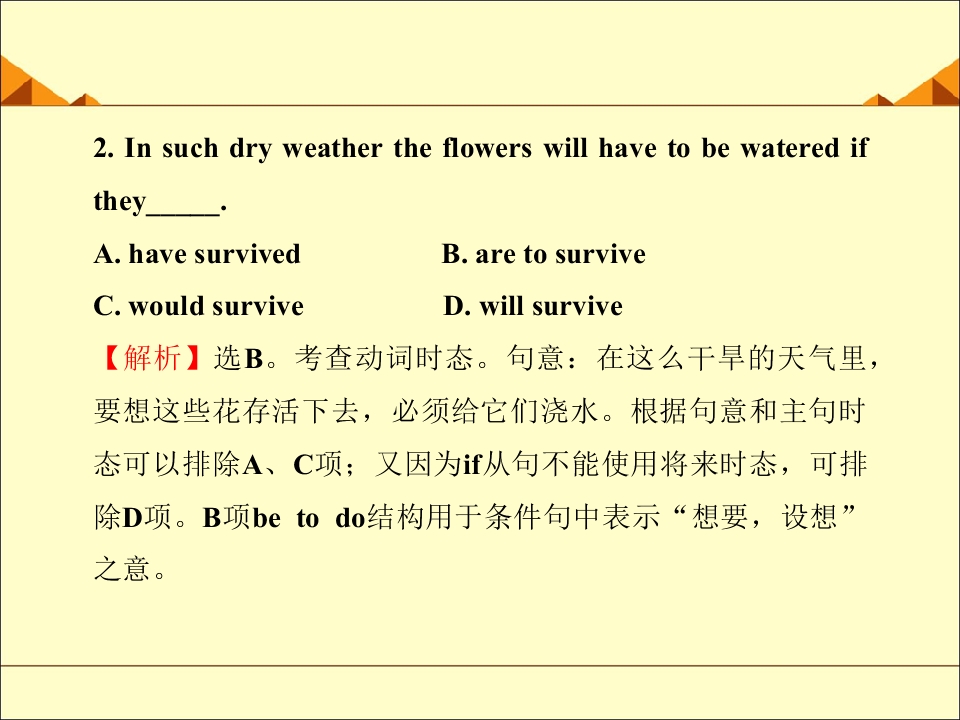 2. In such dry weather the flowers will have to be watered if they____.

A. have survived B. are to survive

C. would survive D. will survive

【解析】选B。考查动词时态。句意：在这么干旱的天气里，要想这些花存活下去，必须给它们浇水。根据句意和主句时态可以排除A、C项；又因为if从句不能使用将来时态，可排除D项。B项be to do结构用于条件句中表示“想要，设想”之意。